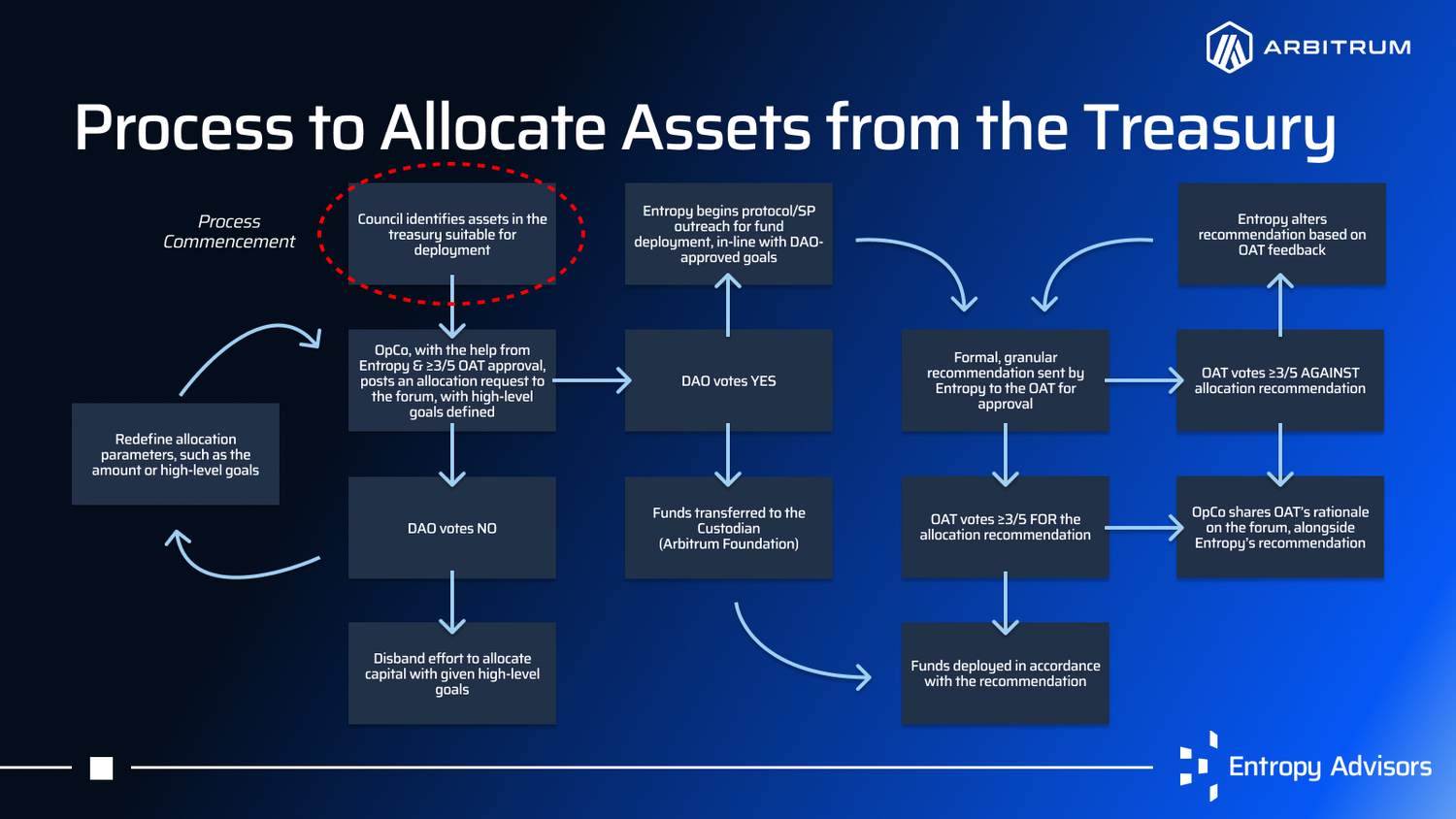 ARBITRUM

Process to Allocate Assets from the Treasury

Process Commencement

Council identifies assets in the treasury suitable for deployment

OpCo, with the help from Entropy & ≥3/5 OAT approval, posts an allocation request to the forum, with high-level goals defined

Redefine allocation parameters, such as the amount or high-level goals

DAO votes NO

Disband effort to allocate capital with given high-level goals

Entropy begins protocol/SP outreach for fund deployment, in-line with DAO-approved goals

DAO votes YES

Funds transferred to the Custodian (Arbitrum Foundation)

Formal, granular recommendation sent by Entropy to the OAT for approval

OAT votes ≥3/5 FOR the allocation recommendation

Funds deployed in accordance with the recommendation

Entropy alters recommendation based on OAT feedback

OAT votes ≥3/5 AGAINST allocation recommendation

OpCo shares OAT's rationale on the forum, alongside Entropy's recommendation

Entropy Advisors